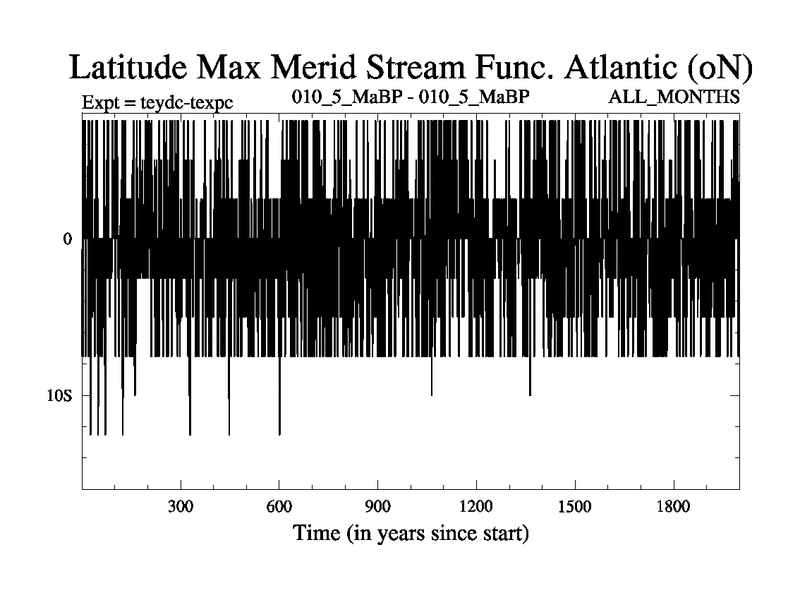 Latitude Max Merid Stream Func. Atlantic (oN)

Expt = teydc-texpc

010_5_MaBP - 010_5_MaBP

ALL_MONTHS

0

10S

300

600

900

1200

1500

1800

Time (in years since start)